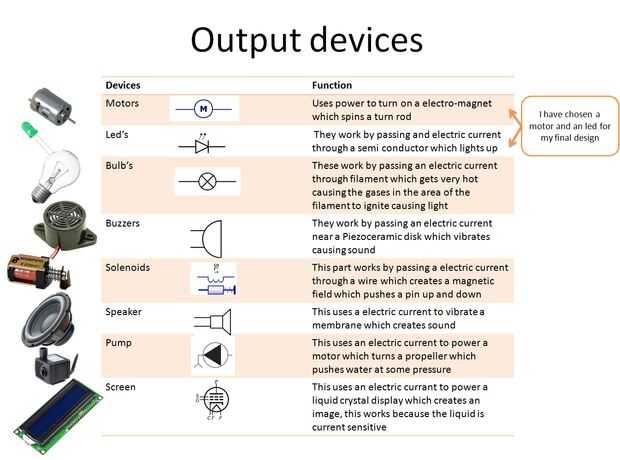 Output devices

| Devices | | Function |
|---|---|---|
| Motors | M | Uses power to turn on a electro-magnet which spins a turn rod |
| Led's | | They work by passing and electric current through a semi conductor which lights up |
| Bulb's | | These work by passing an electric current through filament which gets very hot causing the gases in the area of the filament to ignite causing light |
| Buzzers | | They work by passing an electric current near a Piezoceramic disk which vibrates causing sound |
| Solenoids | | This part works by passing a electric current through a wire which creates a magnetic field which pushes a pin up and down |
| Speaker | | This uses a electric current to vibrate a membrane which creates sound |
| Pump | | This uses an electric current to power a motor which turns a propeller which pushes water at some pressure |
| Screen | | This uses an electric currant to power a liquid crystal display which creates an image, this works because the liquid is current sensitive |

I have chosen a motor and an led for my final design